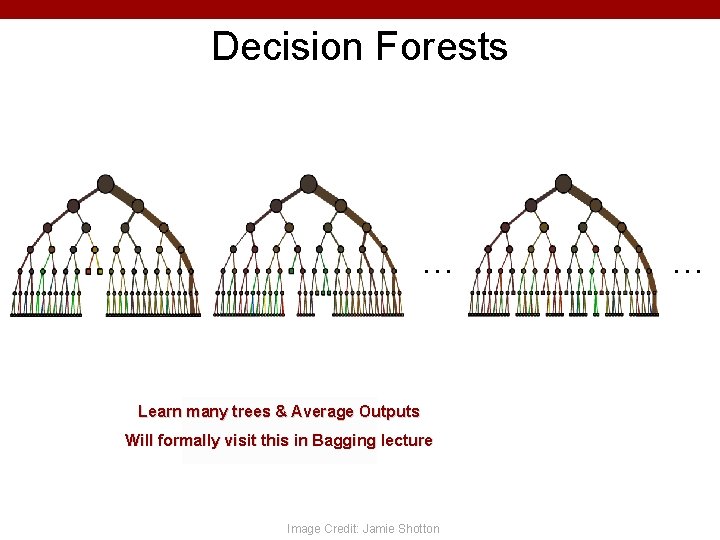 Decision Forests

...

...

Learn many trees & Average Outputs
Will formally visit this in Bagging lecture

Image Credit: Jamie Shotton